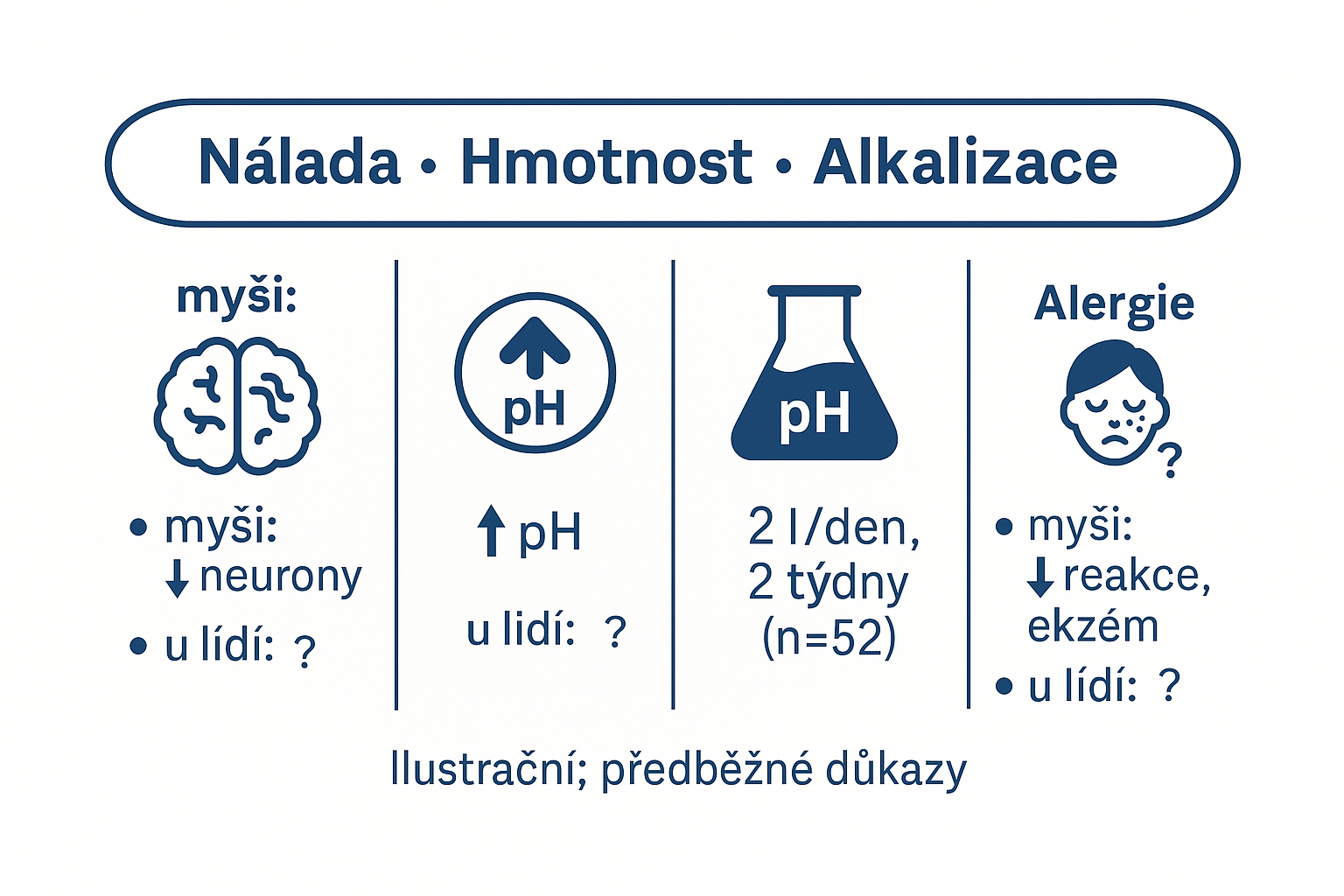 Nálada • Hmotnost • Alkalizace

myši:

• myši: ↓ neurony
• u lídí: ?

pH

↑ pH

u lidí: ?

pH

2 l/den, 2 týdny (n=52)

Alergie

?

• myši: ↓ reakce, ekzém
• u lídí: ?

Ilustrační; předběžné důkazy